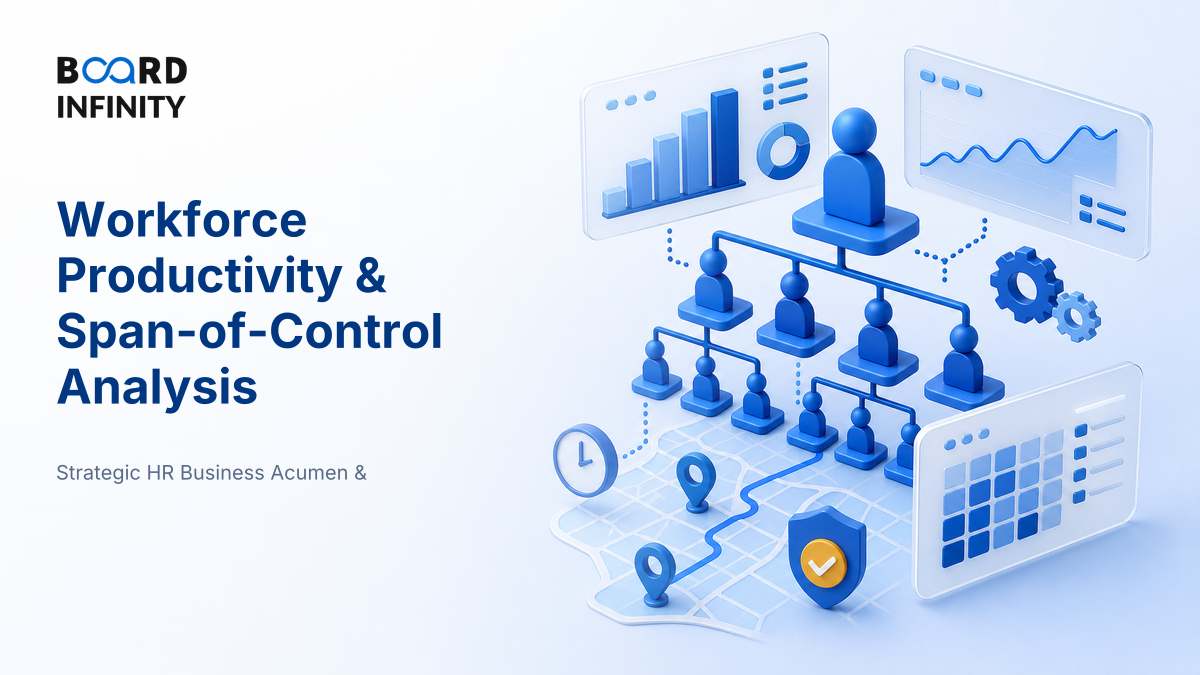 BOARD INFINITY

Workforce Productivity & Span-of-Control Analysis

Strategic HR Business Acumen &